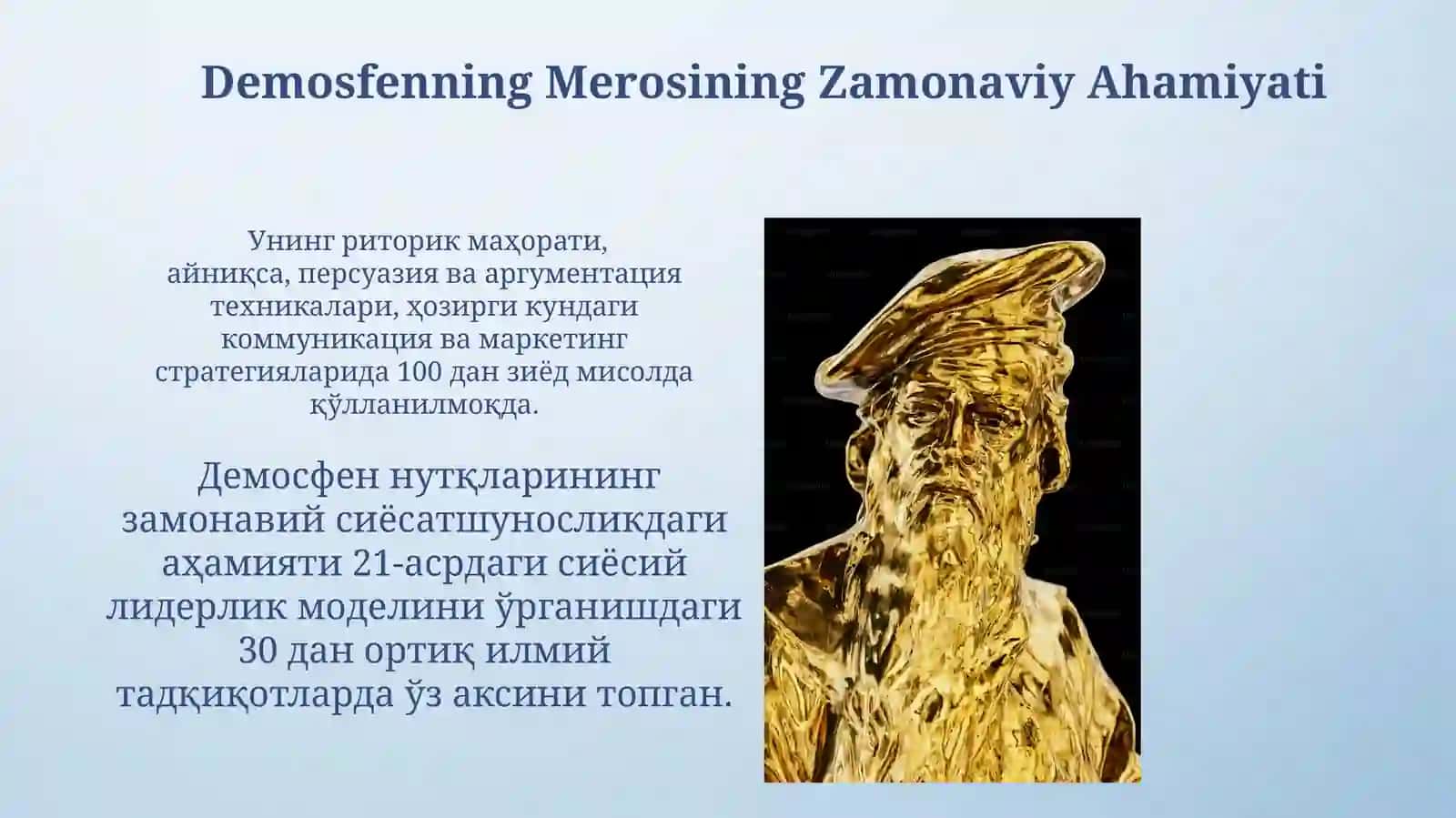 Demosfenning Merosining Zamonaviy Ahamiyati

Унинг риторик маҳорати, айниқса, персуазия ва аргументация техникалари, ҳозирги кундаги коммуникация ва маркетинг стратегияларида 100 дан зиёд мисолда қўлланилмоқда.

Демосфен нутқларининг замонавий сиёсатшуносликдаги аҳамияти 21-асрдаги сиёсий лидерлик моделини ўрганишдаги 30 дан ортиқ илмий тадқиқотларда ўз аксини топган.